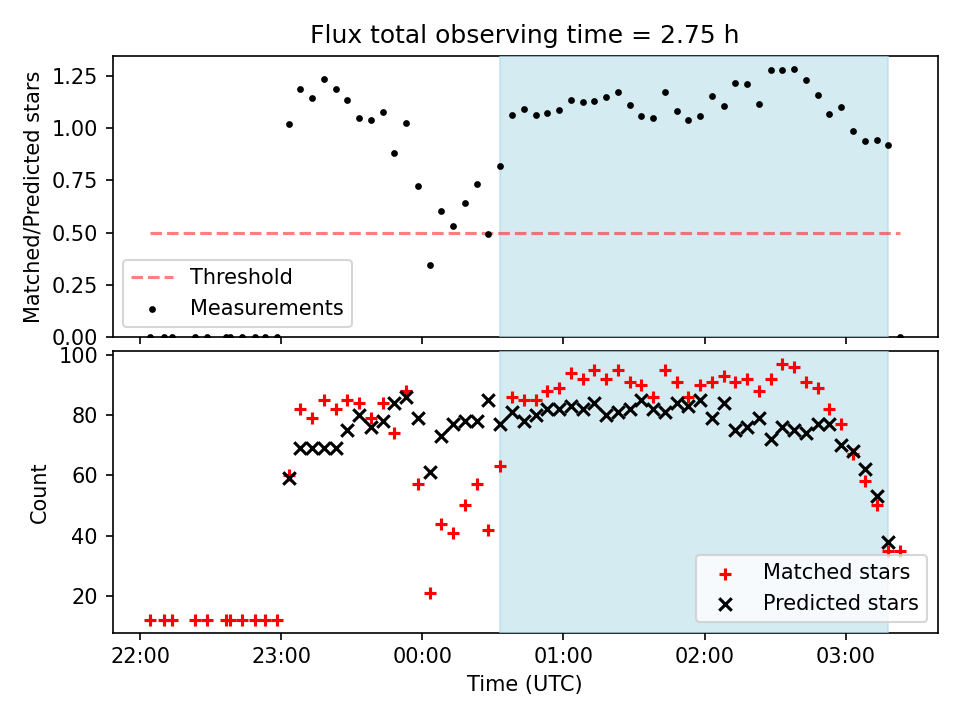 Flux total observing time = 2.75 h

Matched/Predicted stars

1.25
1.00
0.75
0.50
0.25
0.00

Threshold
Measurements

Count

100
80
60
40
20

Matched stars
Predicted stars

22:00 23:00 00:00 01:00 02:00 03:00

Time (UTC)